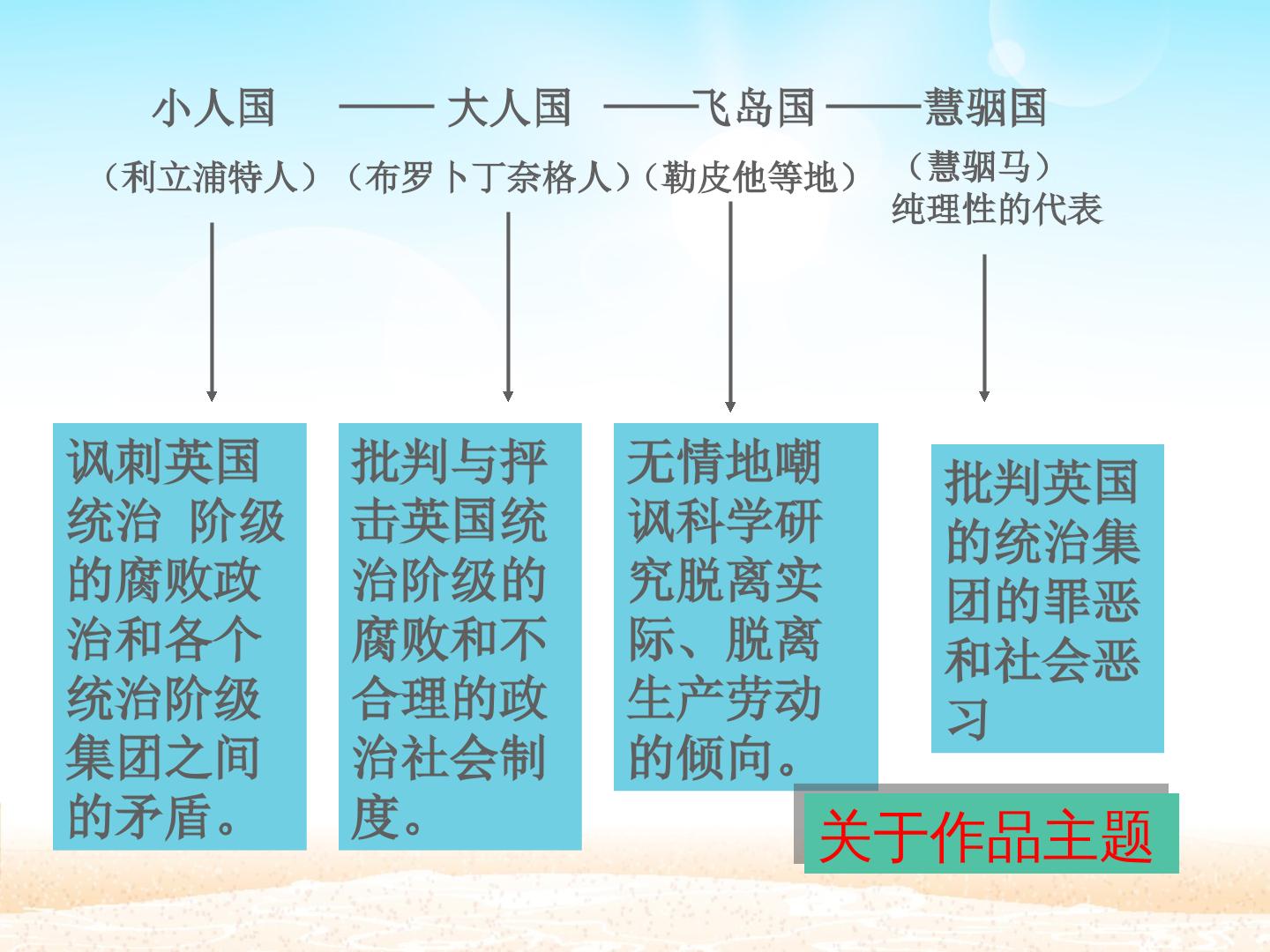 小人国 —— 大人国 ——飞岛国 ——慧骃国

（利立浦特人）（布罗卜丁奈格人）（勒皮他等地）（慧骃马）纯理性的代表

讽刺英国统治 阶级的腐败政治和各个统治阶级集团之间的矛盾。

批判与抨击英国统治阶级的腐败和不合理的政治社会制度。

无情地嘲讽科学研究脱离实际、脱离生产劳动的倾向。

批判英国的统治集团的罪恶和社会恶习

关于作品主题